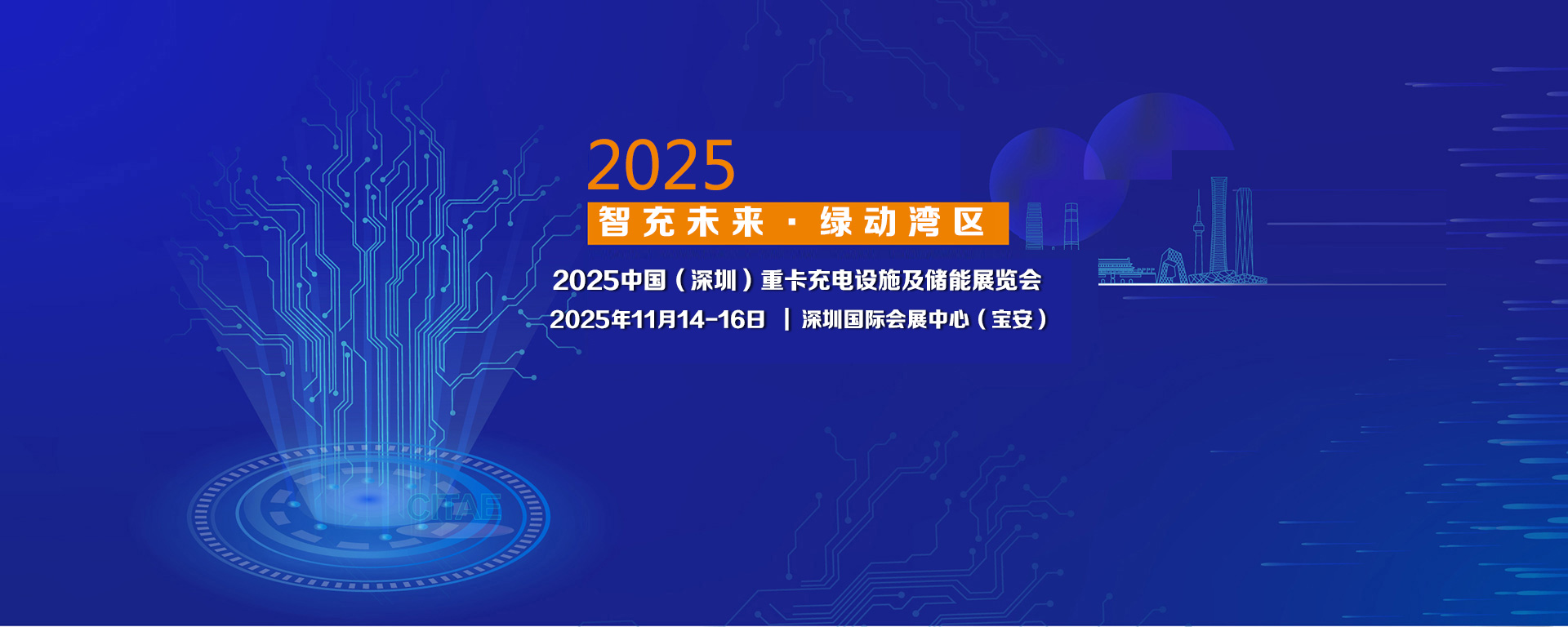 2025

智充未来 · 绿动湾区

2025中国（深圳）重卡充电设施及储能展览会

2025年11月14-16日 | 深圳国际会展中心（宝安）

CITAE